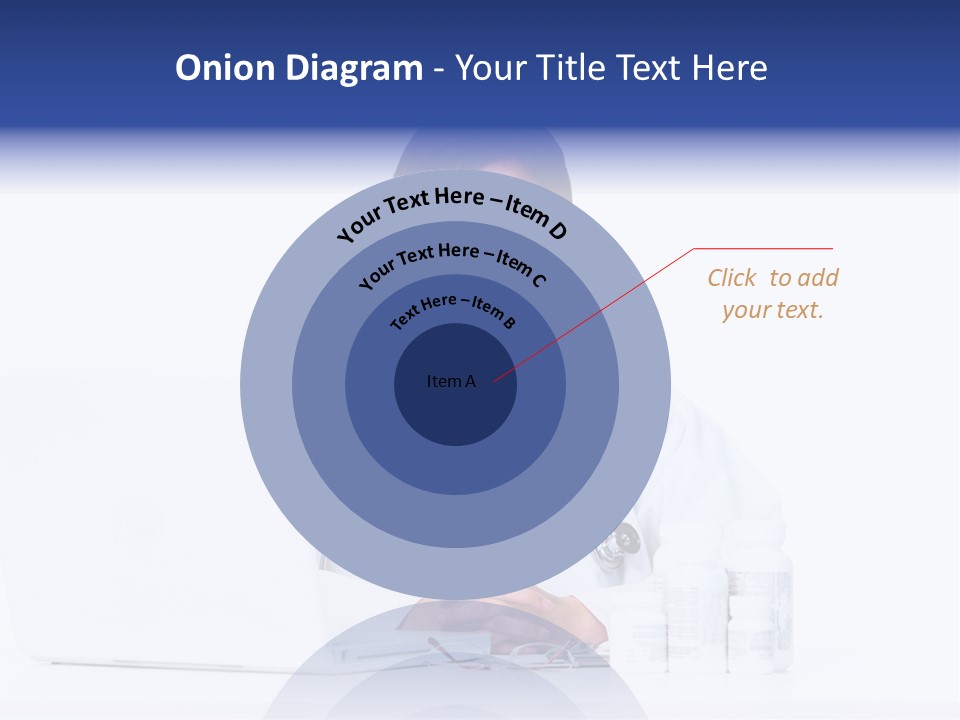 Onion Diagram - Your Title Text Here

Your Text Here – Item D

Your Text Here – Item C

Text Here – Item B

Item A

Click to add your text.